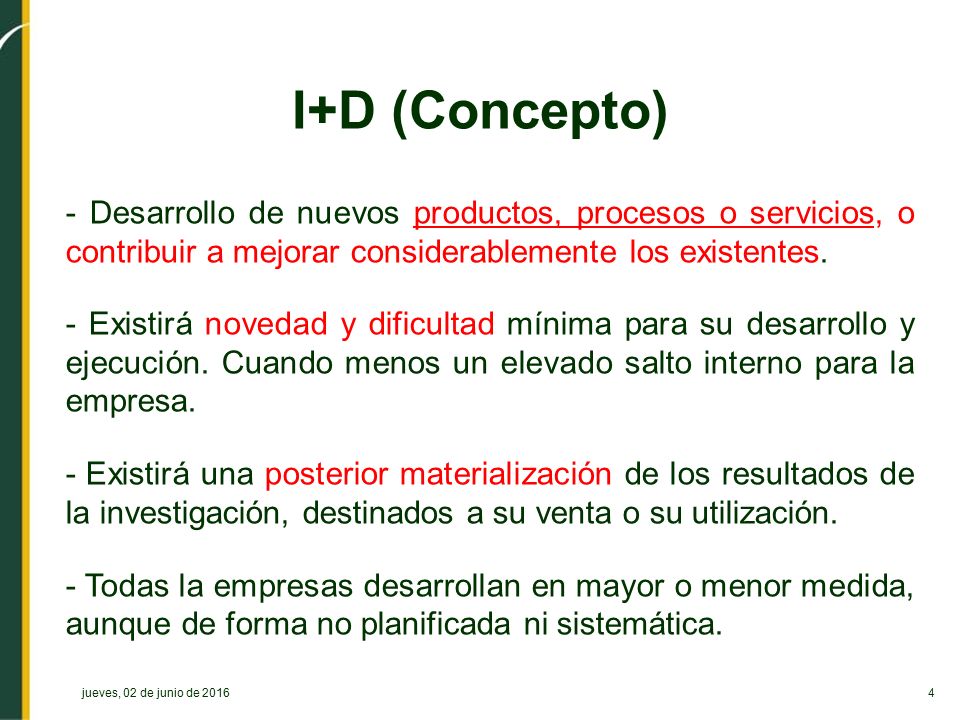 I+D (Concepto)

- Desarrollo de nuevos productos, procesos o servicios, o contribuir a mejorar considerablemente los existentes.

- Existirá novedad y dificultad mínima para su desarrollo y ejecución. Cuando menos un elevado salto interno para la empresa.

- Existirá una posterior materialización de los resultados de la investigación, destinados a su venta o su utilización.

- Todas la empresas desarrollan en mayor o menor medida, aunque de forma no planificada ni sistemática.

jueves, 02 de junio de 2016

4